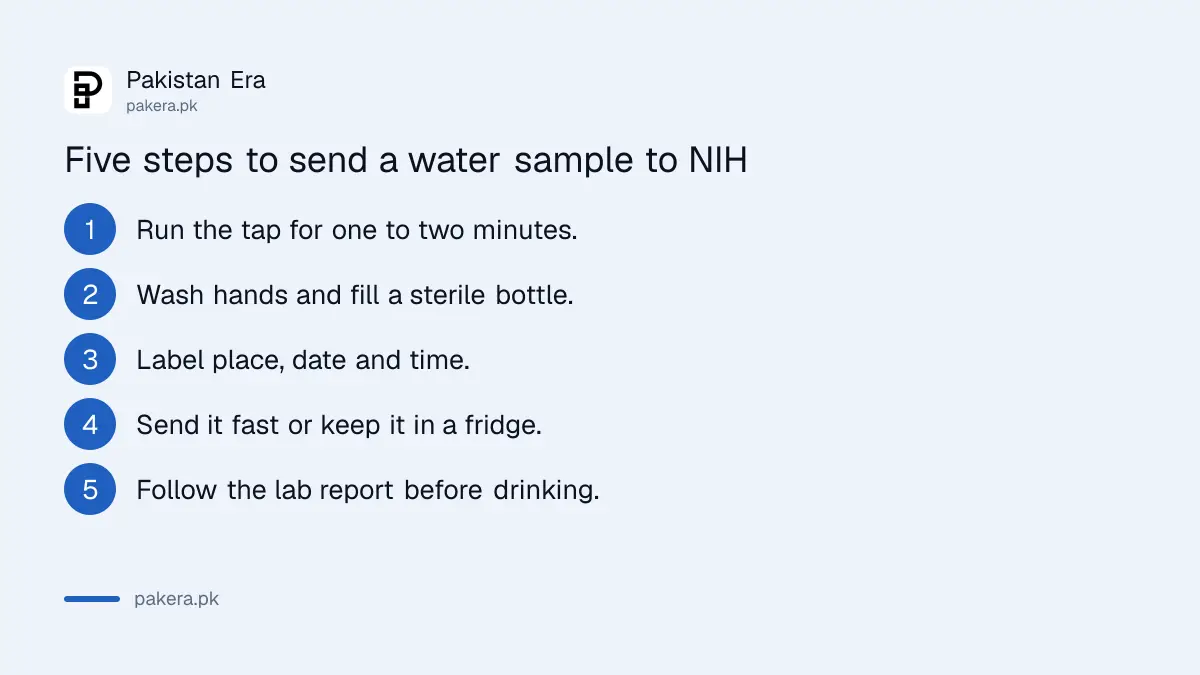 Pakistan Era
pakera.pk

Five steps to send a water sample to NIH

1 Run the tap for one to two minutes.

2 Wash hands and fill a sterile bottle.

3 Label place, date and time.

4 Send it fast or keep it in a fridge.

5 Follow the lab report before drinking.

pakera.pk